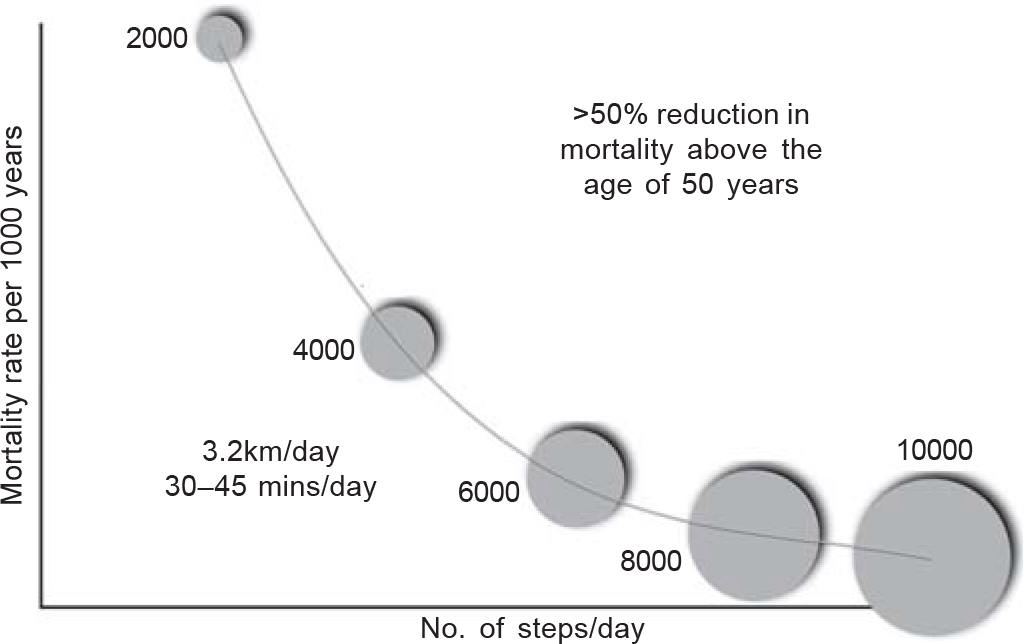 Mortality rate per 1000 years

2000

>50% reduction in mortality above the age of 50 years

4000

3.2km/day
30–45 mins/day

6000

8000

10000

No. of steps/day